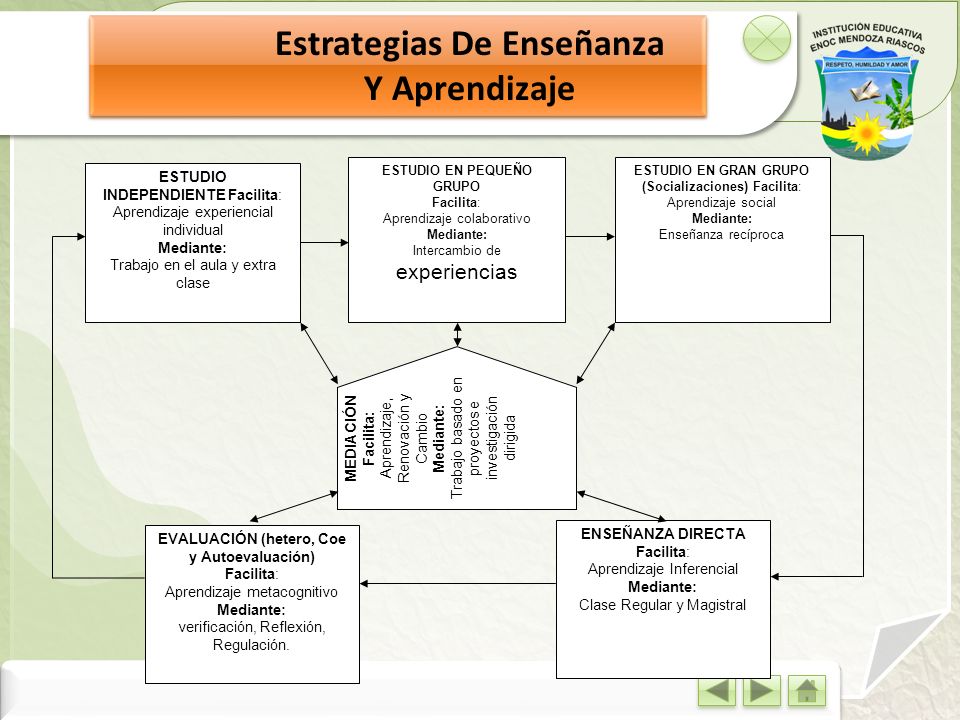 Estrategias De Enseñanza
Y Aprendizaje

INSTITUCIÓN EDUCATIVA
ENOC MENDOZA RIASCOS
RESPETO, HUMILDAD Y AMOR

ESTUDIO INDEPENDIENTE Facilita:
Aprendizaje experiencial individual
Mediante:
Trabajo en el aula y extra clase

ESTUDIO EN PEQUEÑO GRUPO
Facilita:
Aprendizaje colaborativo
Mediante:
Intercambio de experiencias

ESTUDIO EN GRAN GRUPO (Socializaciones) Facilita:
Aprendizaje social
Mediante:
Enseñanza recíproca

MEDIACIÓN
Facilita:
Aprendizaje, Renovación y Cambio
Mediante:
Trabajo basado en proyectos e investigación dirigida

EVALUACIÓN (hetero, Coe y Autoevaluación)
Facilita:
Aprendizaje metacognitivo
Mediante:
verificación, Reflexión, Regulación.

ENSEÑANZA DIRECTA
Facilita:
Aprendizaje Inferencial
Mediante:
Clase Regular y Magistral